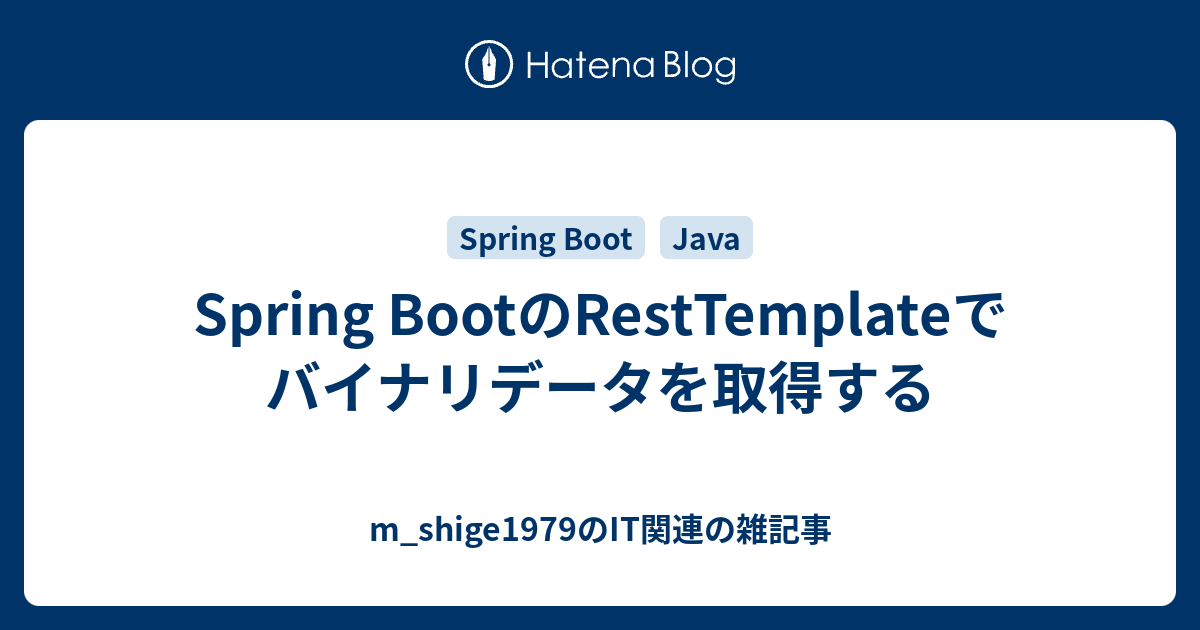 Hatena Blog

Spring Boot

Java

Spring BootのRestTemplateでバイナリデータを取得する

m_shige1979のIT関連の雑記事